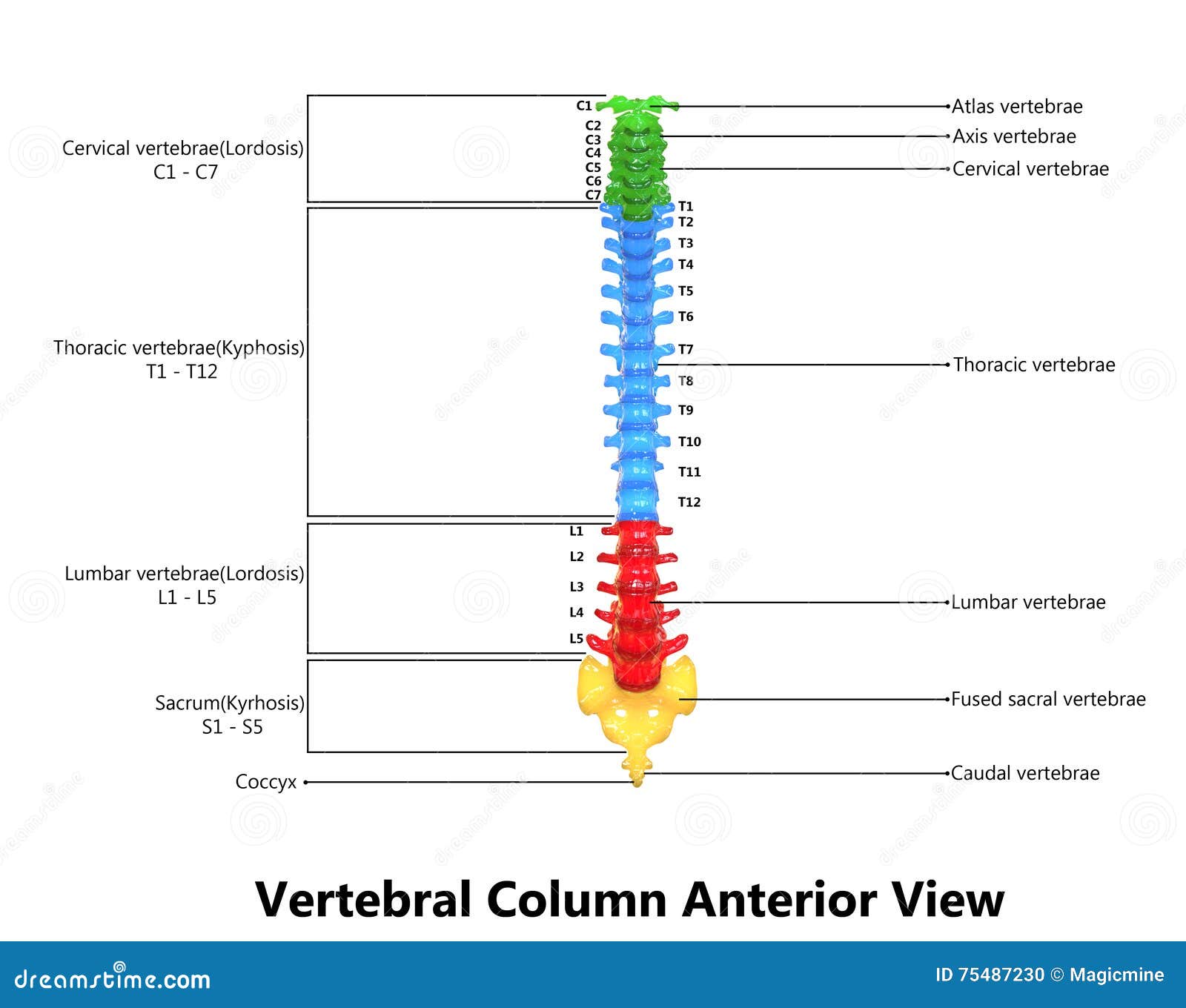 Cervical vertebrae(Lordosis)
C1 - C7

Thoracic vertebrae(Kyphosis)
T1 - T12

Lumbar vertebrae(Lordosis)
L1 - L5

Sacrum(Kyrhosis)
S1 - S5

Coccyx

C1
C2
C3
C4
C5
C6
C7
T1
T2
T3
T4
T5
T6
T7
T8
T9
T10
T11
T12
L1
L2
L3
L4
L5

Atlas vertebrae
Axis vertebrae
Cervical vertebrae
Thoracic vertebrae
Lumbar vertebrae
Fused sacral vertebrae
Caudal vertebrae

Vertebral Column Anterior View

dreamstime.com
ID 75487230 © Magicmine